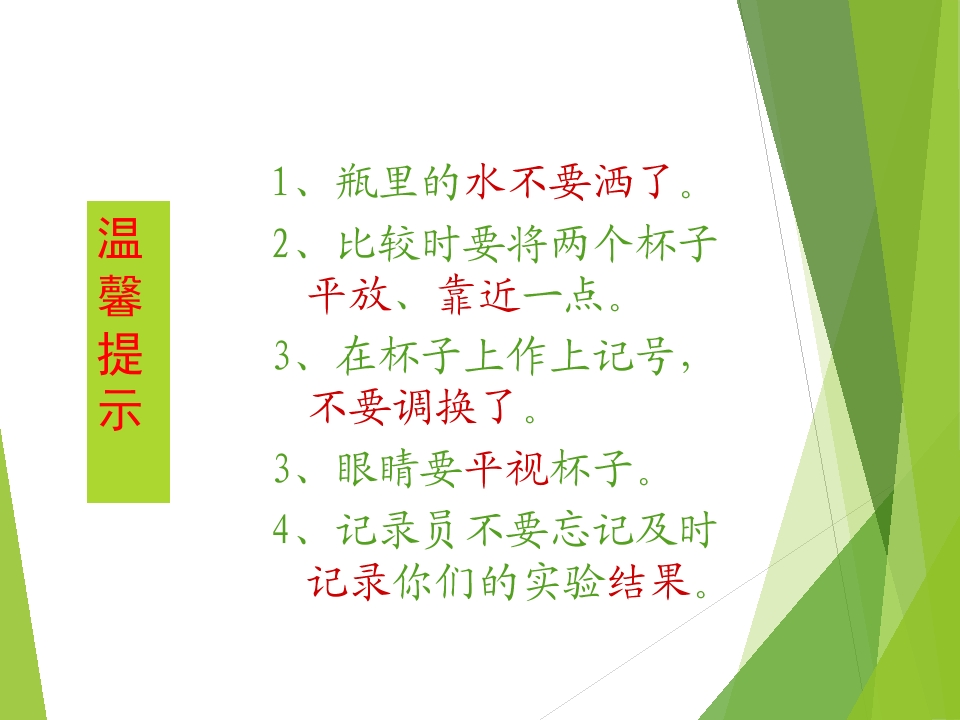 温馨提示

1、瓶里的水不要洒了。

2、比较时要将两个杯子平放、靠近一点。

3、在杯子上作上记号，不要调换了。

3、眼睛要平视杯子。

4、记录员不要忘记及时记录你们的实验结果。